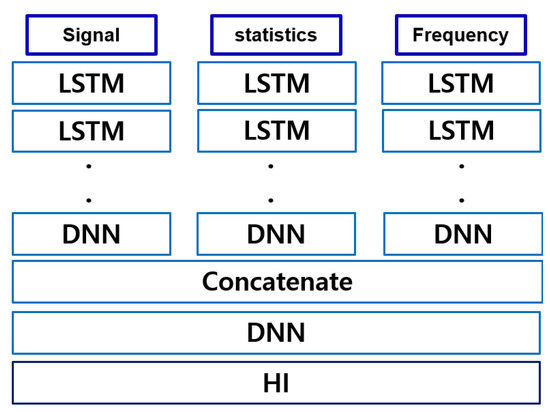 Signal
LSTM
LSTM
.
.
DNN

statistics
LSTM
LSTM
.
.
DNN

Frequency
LSTM
LSTM
.
.
DNN

Concatenate
DNN
HI